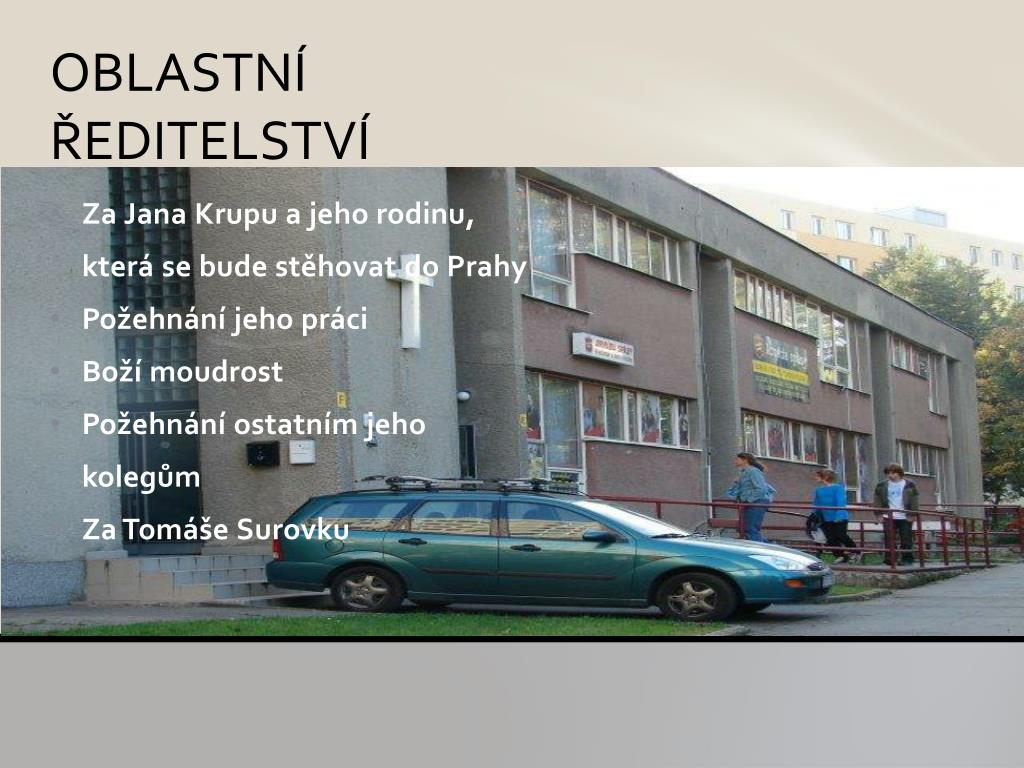 OBLASTNÍ ŘEDITELSTVÍ

Za Jana Krupu a jeho rodinu, která se bude stěhovat do Prahy

Požehnání jeho práci

Boží moudrost

Požehnání ostatním jeho kolegům

Za Tomáše Surovku